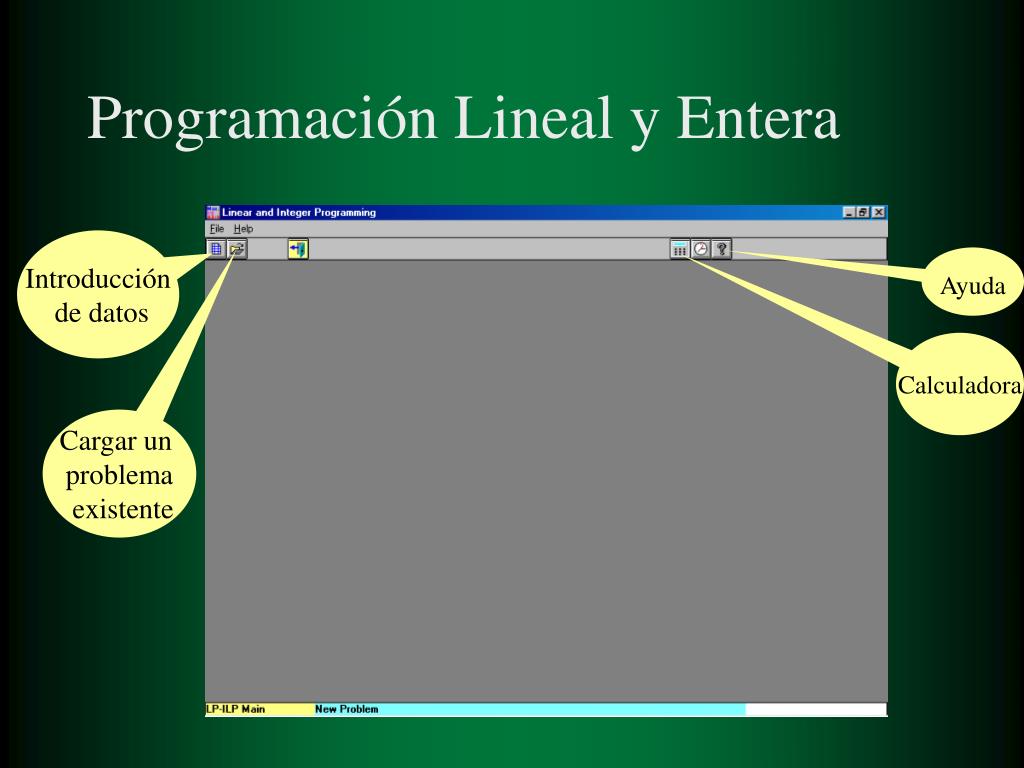 Programación Lineal y Entera

Linear and Integer Programming

File Help

Introducción de datos

Cargar un problema existente

Ayuda

Calculadora

LP-ILP Main

New Problem